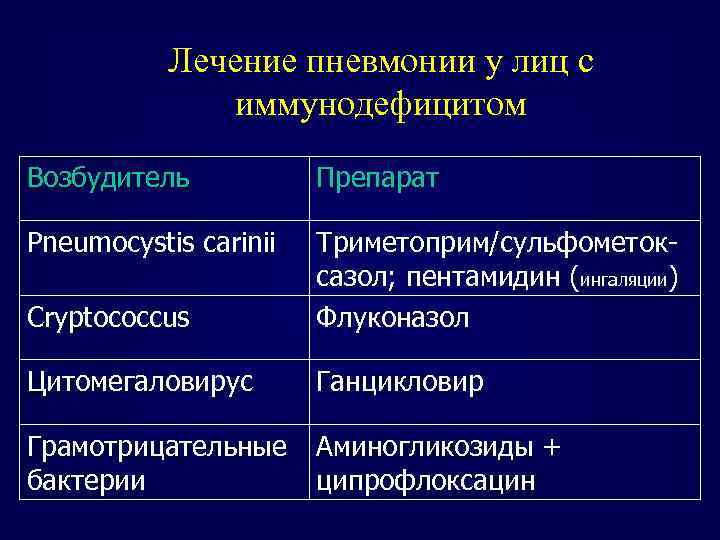 Лечение пневмонии у лиц с иммунодефицитом

| Возбудитель | Препарат |
|---|---|
| Pneumocystis carinii | Триметоприм/сульфометоксазол; пентамидин (ингаляции) |
| Cryptococcus | Флуконазол |
| Цитомегаловирус | Ганцикловир |
| Грамотрицательные бактерии | Аминогликозиды + ципрофлоксацин |